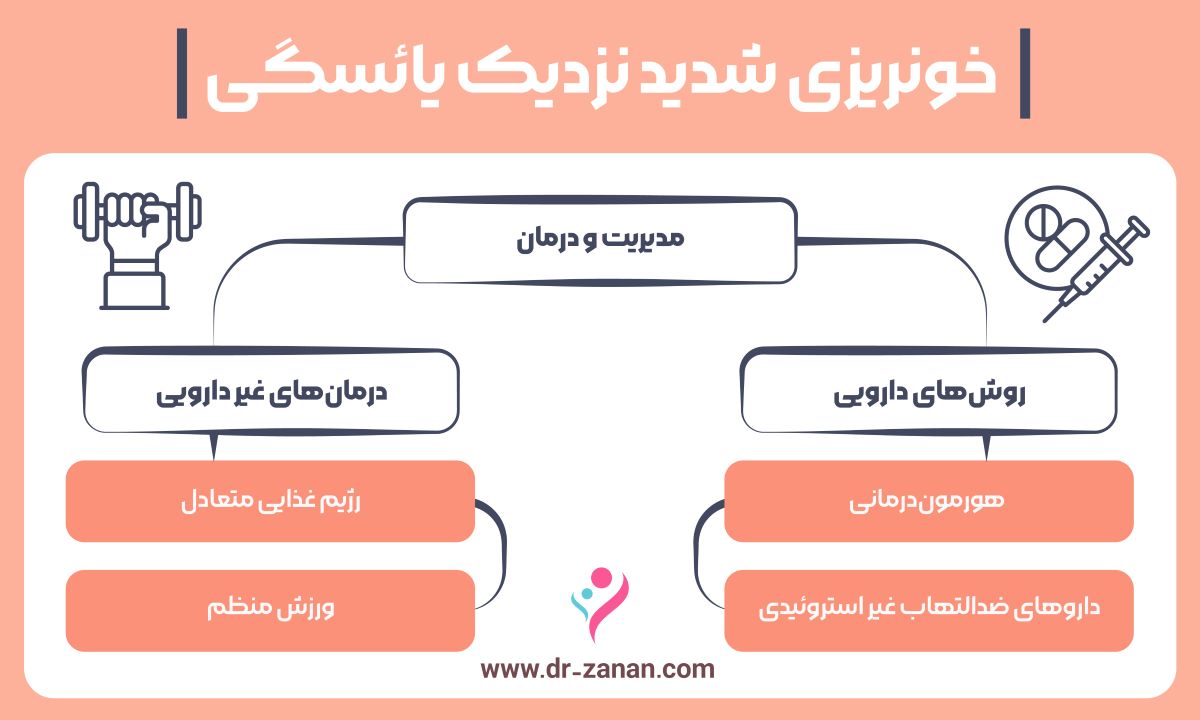 خونریزی شدید نزدیک یائسگی

مدیریت و درمان

روش‌های دارویی

هورمون‌درمانی

داروهای ضدالتهاب غیر استروئیدی

درمان‌های غیر دارویی

رژیم غذایی متعادل

ورزش منظم

www.dr-zanan.com